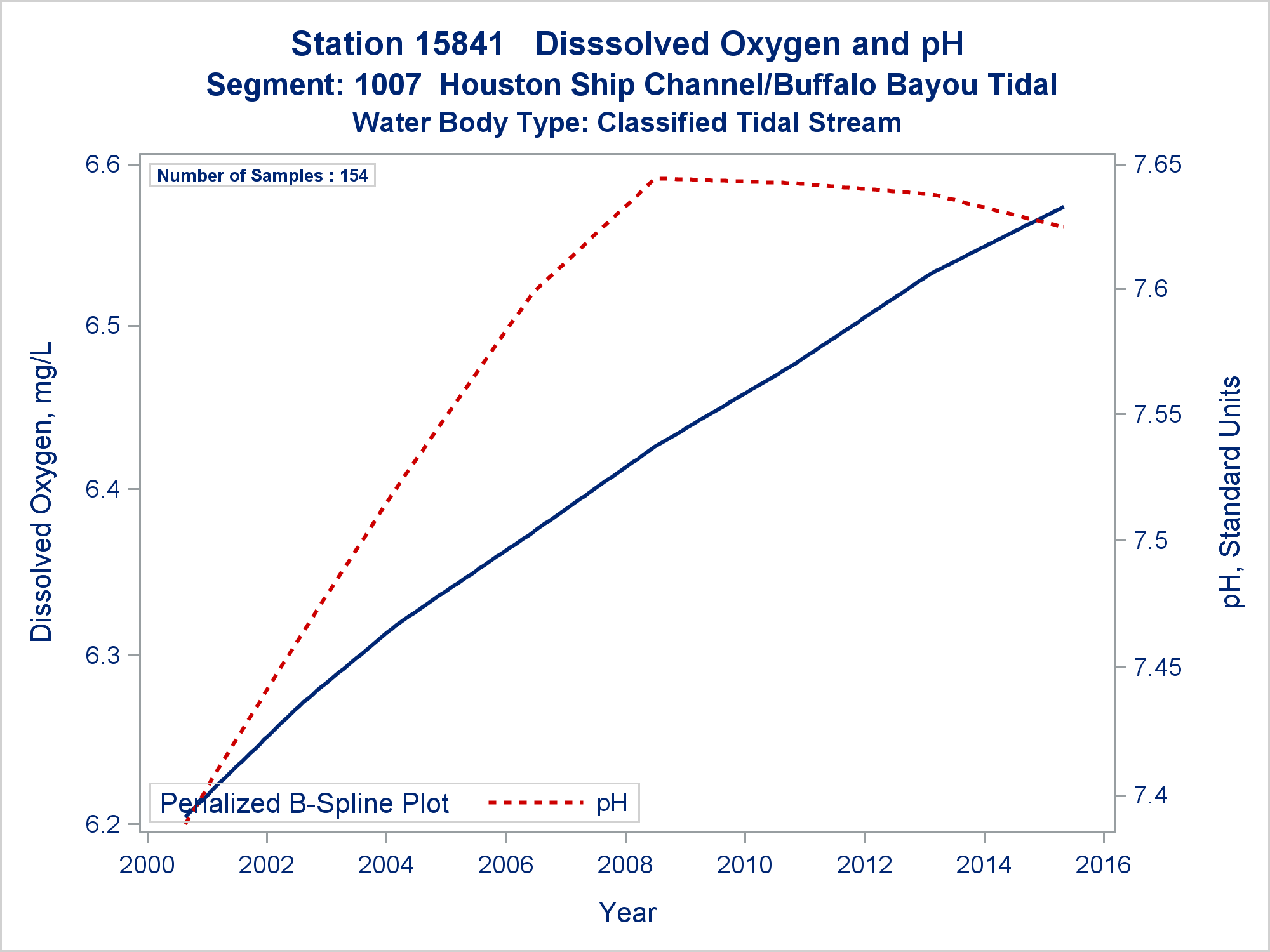 Station 15841 Disssolved Oxygen and pH
Segment: 1007 Houston Ship Channel/Buffalo Bayou Tidal
Water Body Type: Classified Tidal Stream

Number of Samples : 154

Dissolved Oxygen, mg/L

6.6
6.5
6.4
6.3
6.2

pH, Standard Units

7.65
7.6
7.55
7.5
7.45
7.4

Penalized B-Spline Plot pH

2000 2002 2004 2006 2008 2010 2012 2014 2016

Year